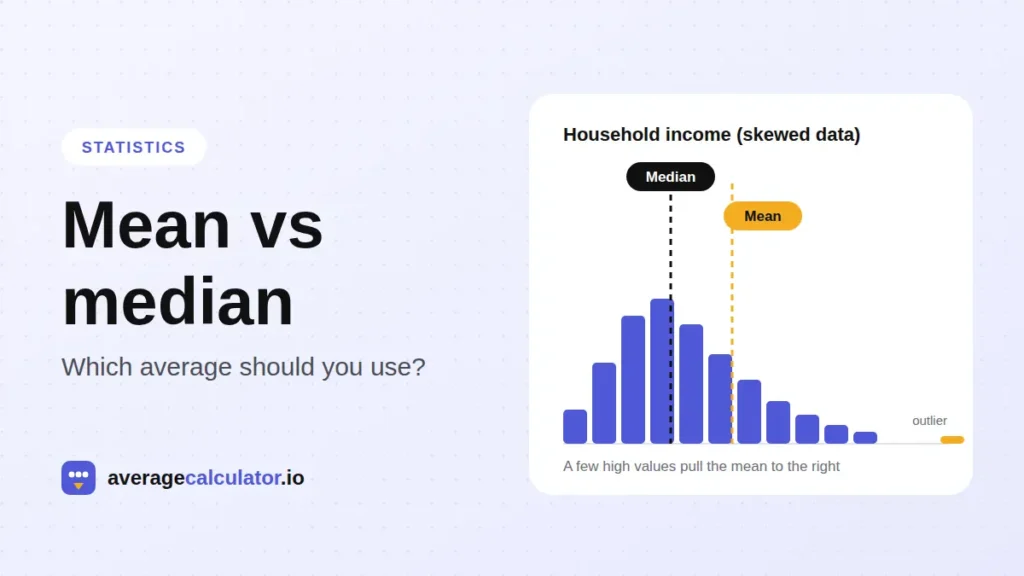 STATISTICS

Mean vs median

Which average should you use?

averagecalculator.io

Household income (skewed data)

Median

Mean

outlier

A few high values pull the mean to the right